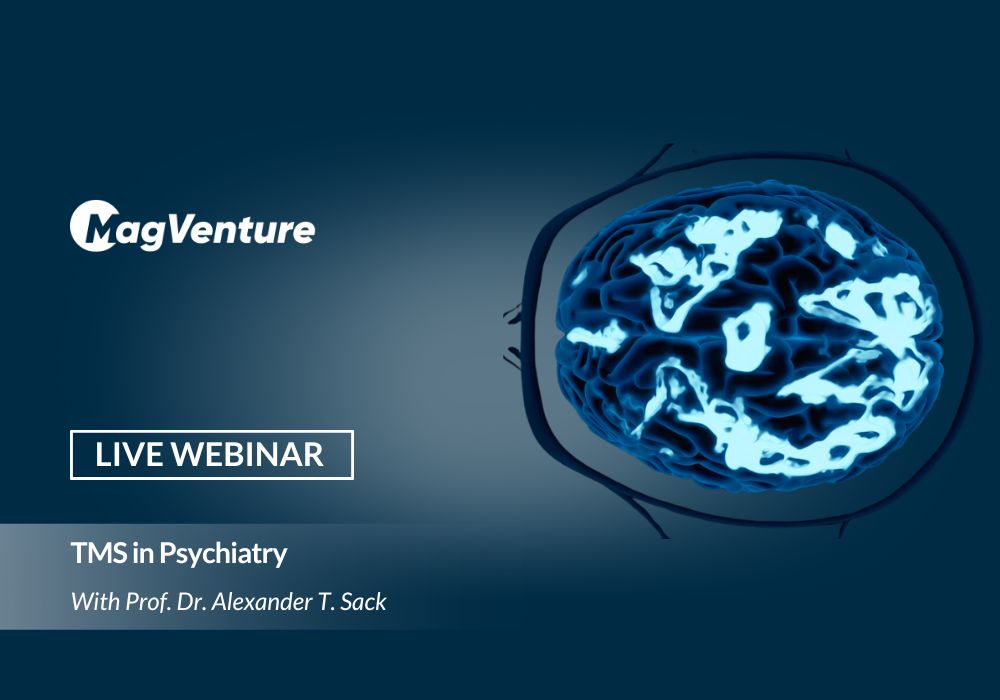 MagVenture

LIVE WEBINAR

TMS in Psychiatry

With Prof. Dr. Alexander T. Sack